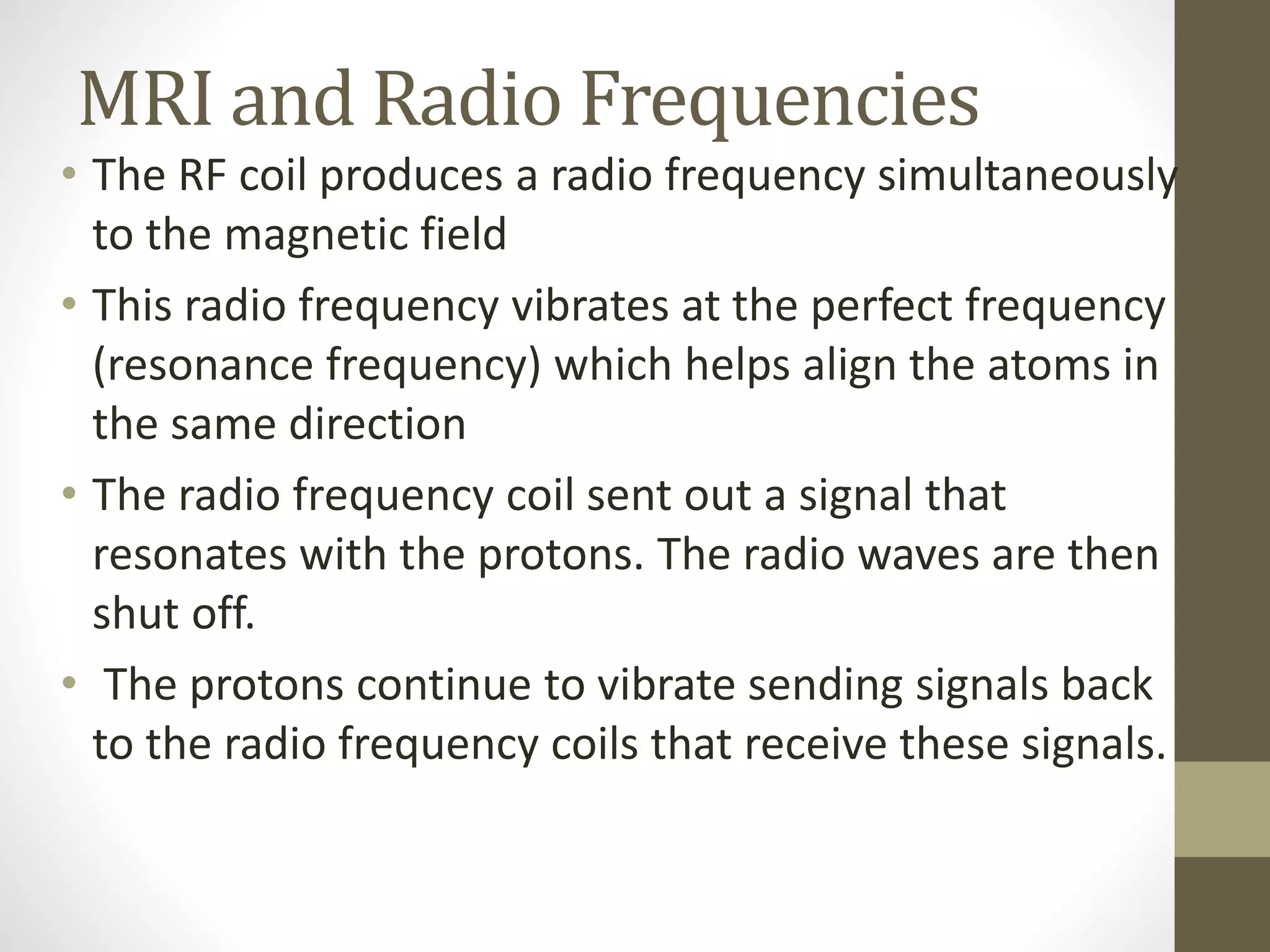 MRI and Radio Frequencies

• The RF coil produces a radio frequency simultaneously to the magnetic field

• This radio frequency vibrates at the perfect frequency (resonance frequency) which helps align the atoms in the same direction

• The radio frequency coil sent out a signal that resonates with the protons. The radio waves are then shut off.

• The protons continue to vibrate sending signals back to the radio frequency coils that receive these signals.